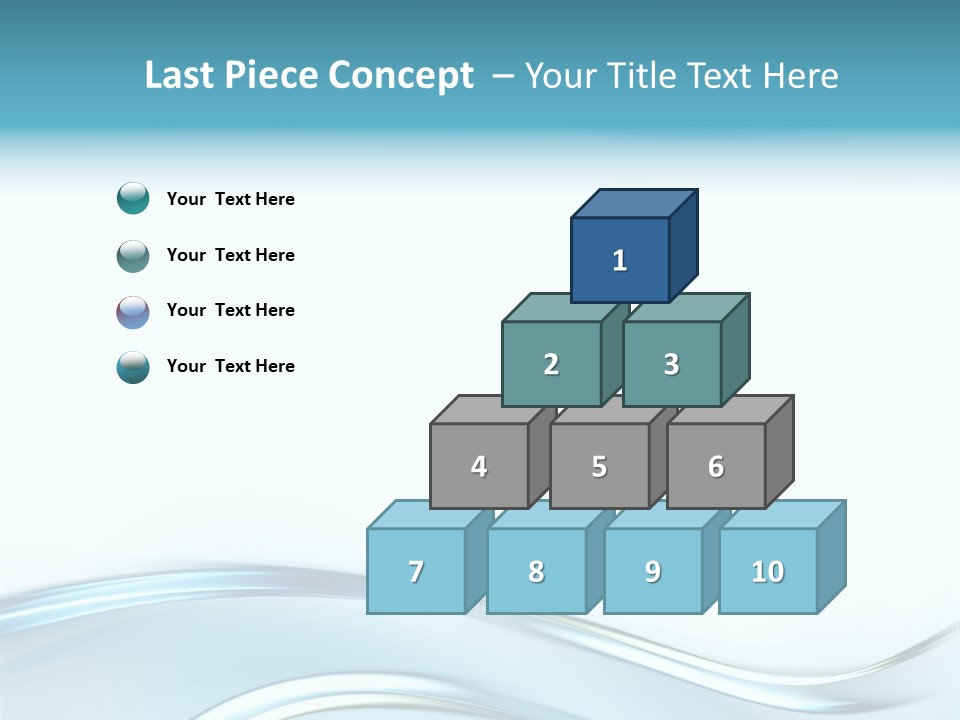 Last Piece Concept – Your Title Text Here

Your Text Here

Your Text Here

Your Text Here

Your Text Here

1

2

3

4

5

6

7

8

9

10